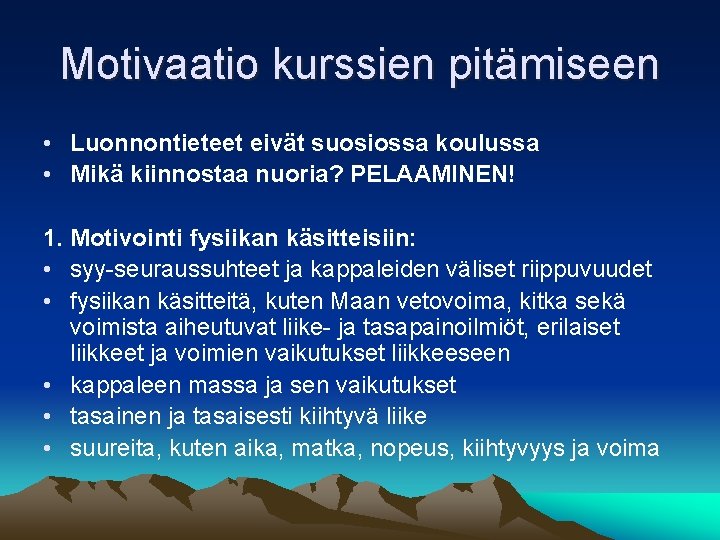 Motivaatio kurssien pitämiseen

• Luonnontieteet eivät suosiossa koulussa
• Mikä kiinnostaa nuoria? PELAAMINEN!

1. Motivointi fysiikan käsitteisiin:
• syy-seuraussuhteet ja kappaleiden väliset riippuvuudet
• fysiikan käsitteitä, kuten Maan vetovoima, kitka sekä voimista aiheutuvat liike- ja tasapainoilmiöt, erilaiset liikkeet ja voimien vaikutukset liikkeeseen
• kappaleen massa ja sen vaikutukset
• tasainen ja tasaisesti kiihtyvä liike
• suureita, kuten aika, matka, nopeus, kiihtyvyys ja voima